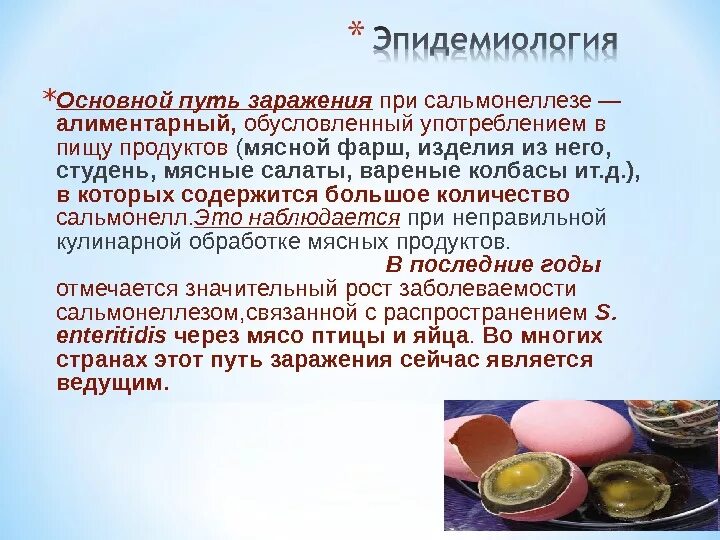 * Эпидемиология

*Основной путь заражения при сальмонеллезе — алиментарный, обусловленный употреблением в пищу продуктов (мясной фарш, изделия из него, студень, мясные салаты, вареные колбасы ит.д.), в которых содержится большое количество сальмонелл.Это наблюдается при неправильной кулинарной обработке мясных продуктов.

В последние годы отмечается значительный рост заболеваемости сальмонеллезом,связанной с распространением S. enteritidis через мясо птицы и яйца. Во многих странах этот путь заражения сейчас является ведущим.